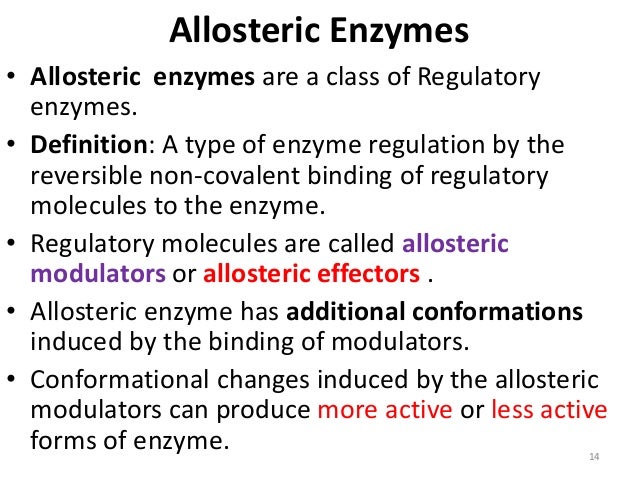 Allosteric Enzymes

• Allosteric enzymes are a class of Regulatory enzymes.

• Definition: A type of enzyme regulation by the reversible non-covalent binding of regulatory molecules to the enzyme.

• Regulatory molecules are called allosteric modulators or allosteric effectors .

• Allosteric enzyme has additional conformations induced by the binding of modulators.

• Conformational changes induced by the allosteric modulators can produce more active or less active forms of enzyme.

14